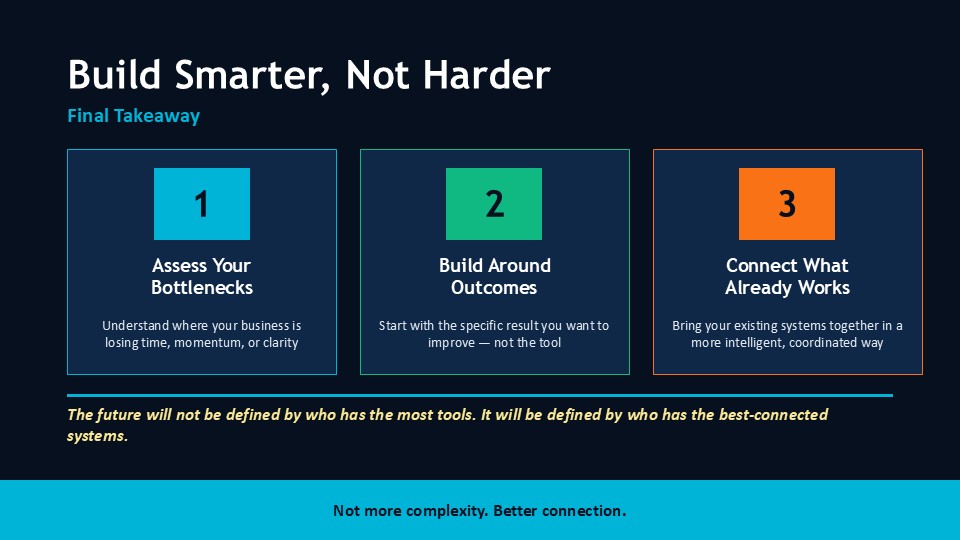 Build Smarter, Not Harder

Final Takeaway

1

Assess Your Bottlenecks

Understand where your business is losing time, momentum, or clarity

2

Build Around Outcomes

Start with the specific result you want to improve — not the tool

3

Connect What Already Works

Bring your existing systems together in a more intelligent, coordinated way

The future will not be defined by who has the most tools. It will be defined by who has the best-connected systems.

Not more complexity. Better connection.